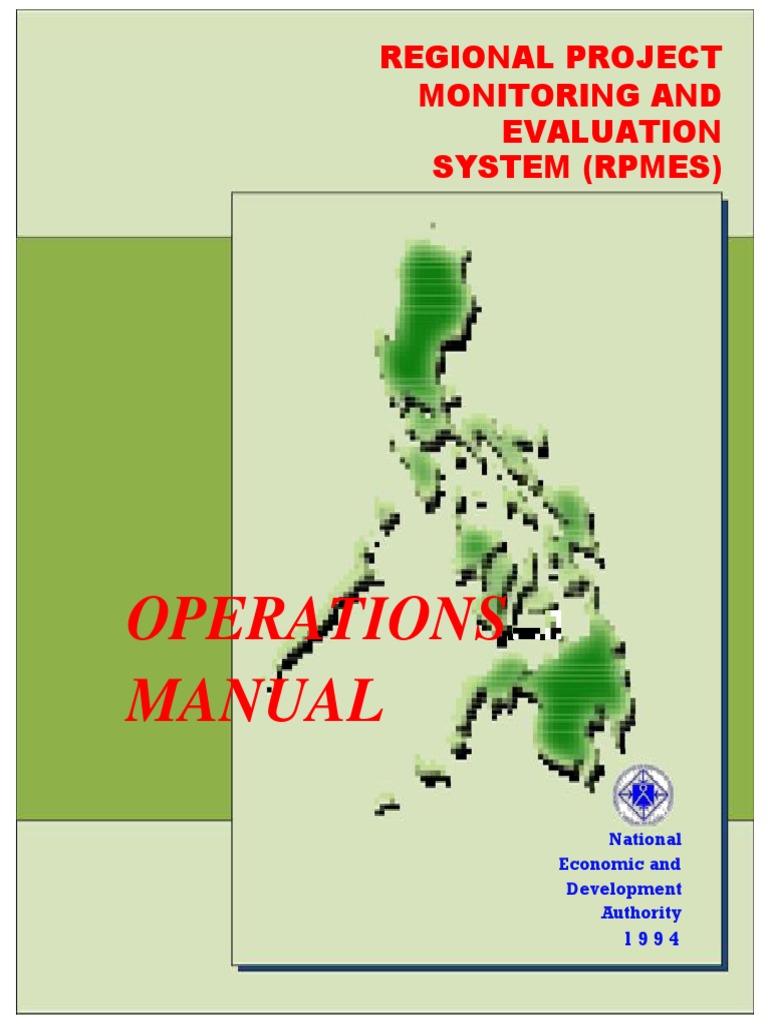 REGIONAL PROJECT MONITORING AND EVALUATION SYSTEM (RPMES)

OPERATIONS MANUAL

National Economic and Development Authority
1 9 9 4